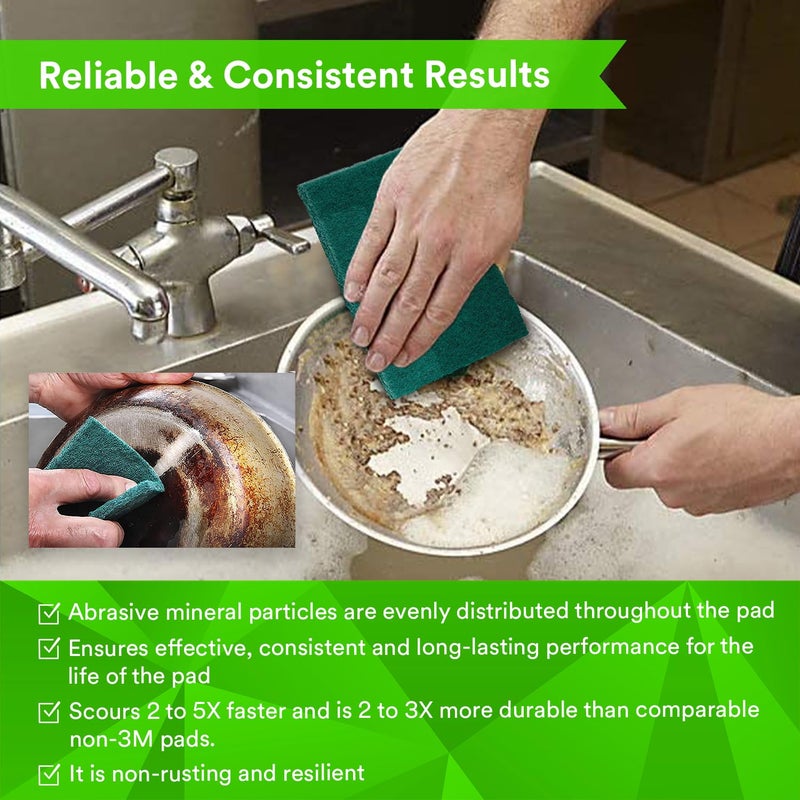 Reliable & Consistent Results

☑ Abrasive mineral particles are evenly distributed throughout the pad

☑ Ensures effective, consistent and long-lasting performance for the life of the pad

☑ Scours 2 to 5X faster and is 2 to 3X more durable than comparable non-3M pads.

☑ It is non-rusting and resilient